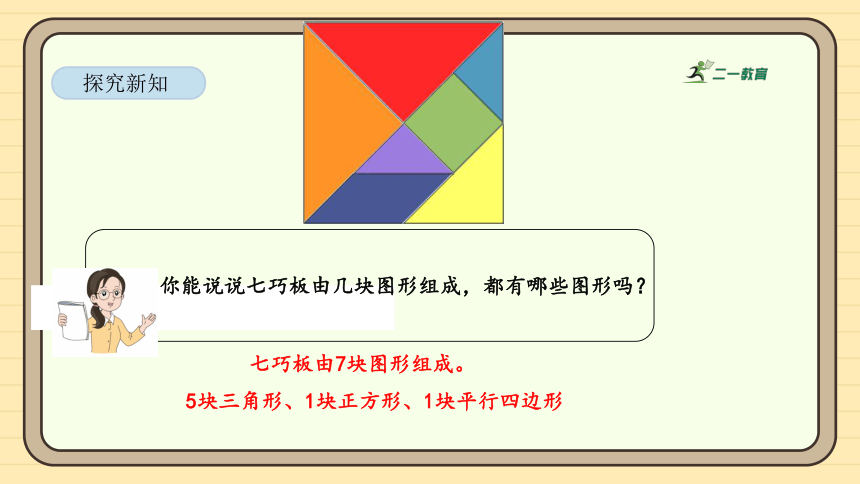 探究新知

二一教育

你能说说七巧板由几块图形组成，都有哪些图形吗？

七巧板由7块图形组成。

5块三角形、1块正方形、1块平行四边形